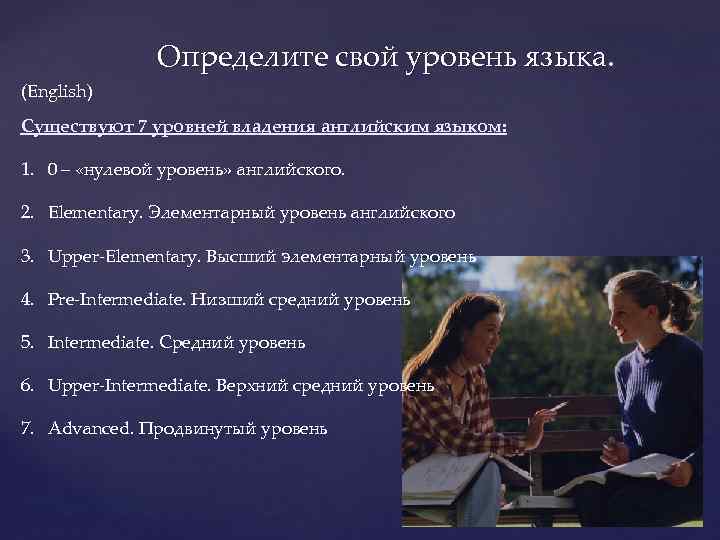 Определите свой уровень языка.

(English)

Существуют 7 уровней владения английским языком:

1. 0 – «нулевой уровень» английского.
2. Elementary. Элементарный уровень английского
3. Upper-Elementary. Высший элементарный уровень
4. Pre-Intermediate. Низший средний уровень
5. Intermediate. Средний уровень
6. Upper-Intermediate. Верхний средний уровень
7. Advanced. Продвинутый уровень